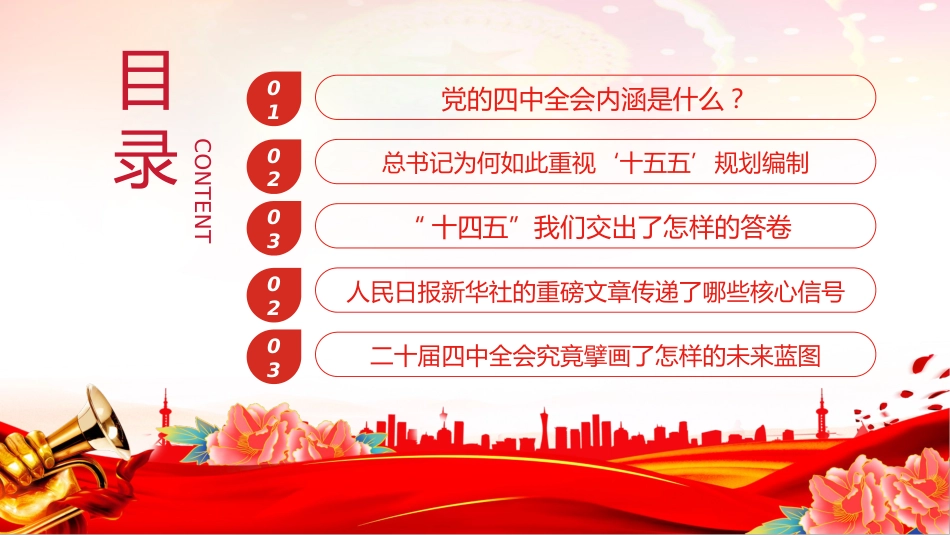 目录

CONTENT

01
党的四中全会内涵是什么？

02
总书记为何如此重视‘十五五’规划编制

03
“十四五”我们交出了怎样的答卷

02
人民日报新华社的重磅文章传递了哪些核心信号

03
二十届四中全会究竟擘画了怎样的未来蓝图